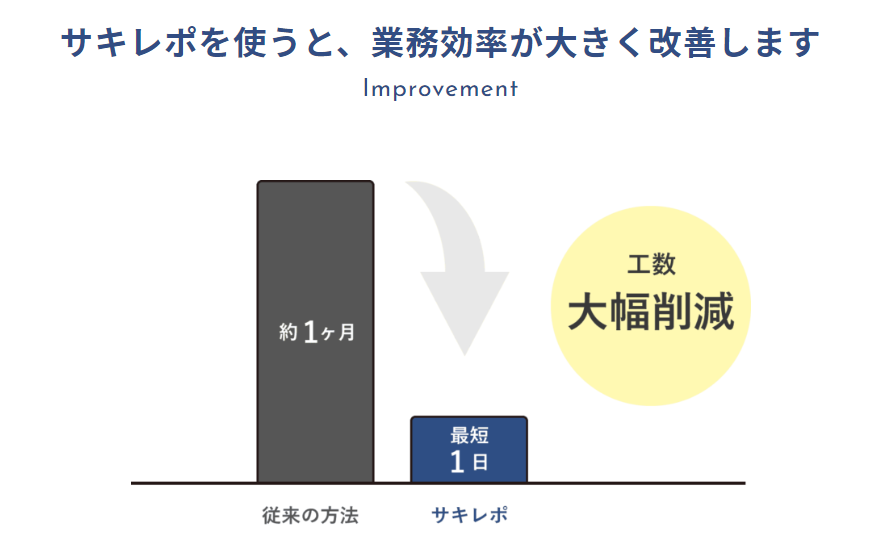 サキレポを使うと、業務効率が大きく改善します

Improvement

約1ヶ月

最短
1日

工数
大幅削減

従来の方法

サキレポ